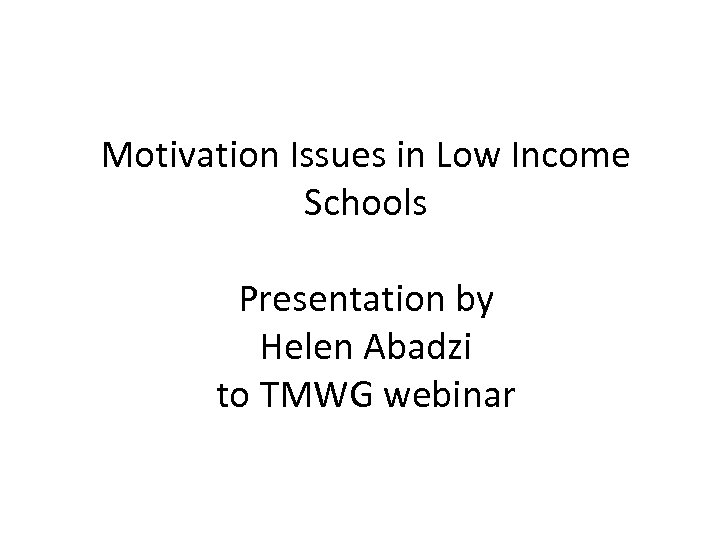 Motivation Issues in Low Income Schools

Presentation by
Helen Abadzi
to TMWG webinar